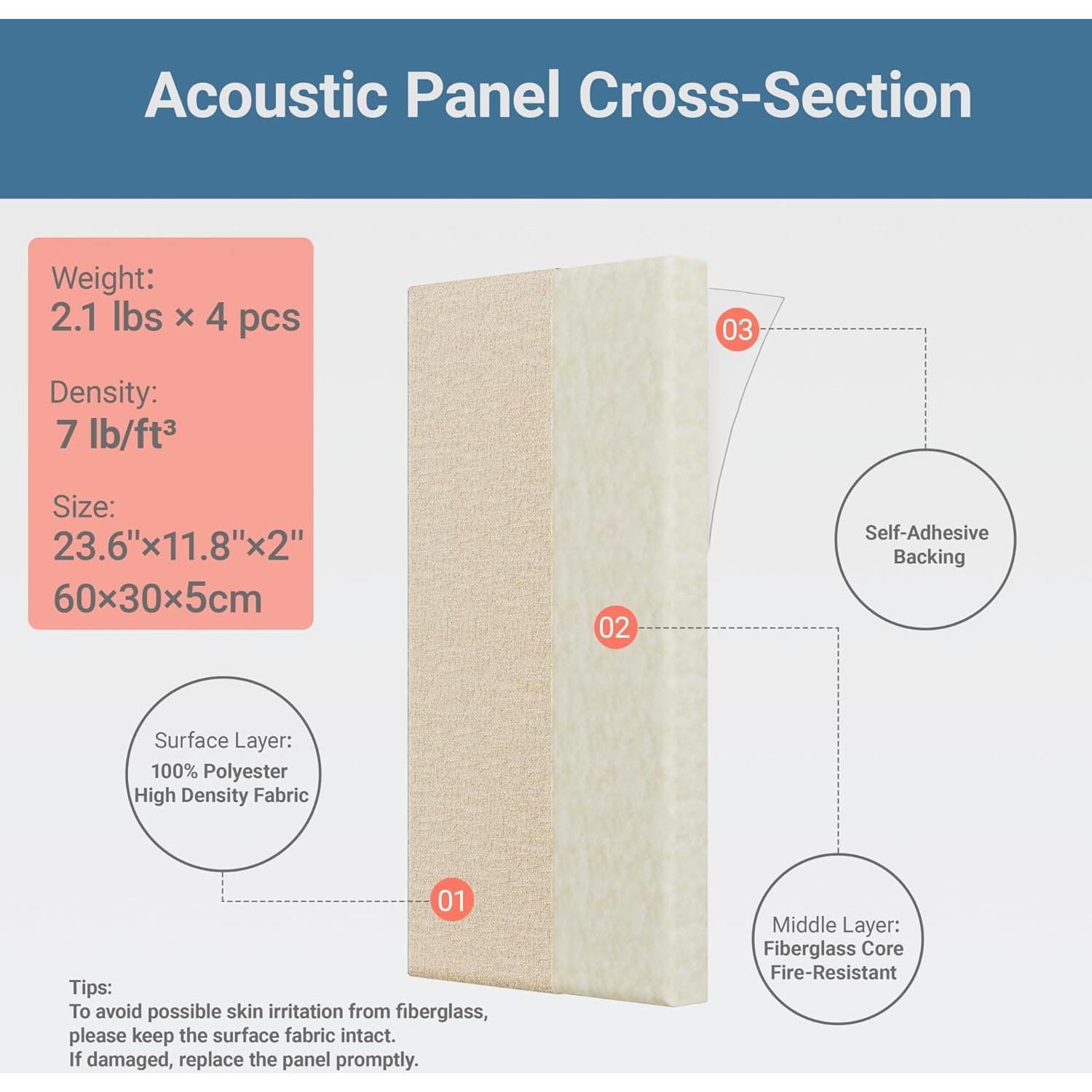 Acoustic Panel Cross-Section

Weight:
2.1 lbs × 4 pcs

Density:
7 lb/ft³

Size:
23.6"×11.8"×2"
60×30×5cm

03

Self-Adhesive Backing

02

Surface Layer:
100% Polyester
High Density Fabric

01

Middle Layer:
Fiberglass Core
Fire-Resistant

Tips:
To avoid possible skin irritation from fiberglass, please keep the surface fabric intact.
If damaged, replace the panel promptly.